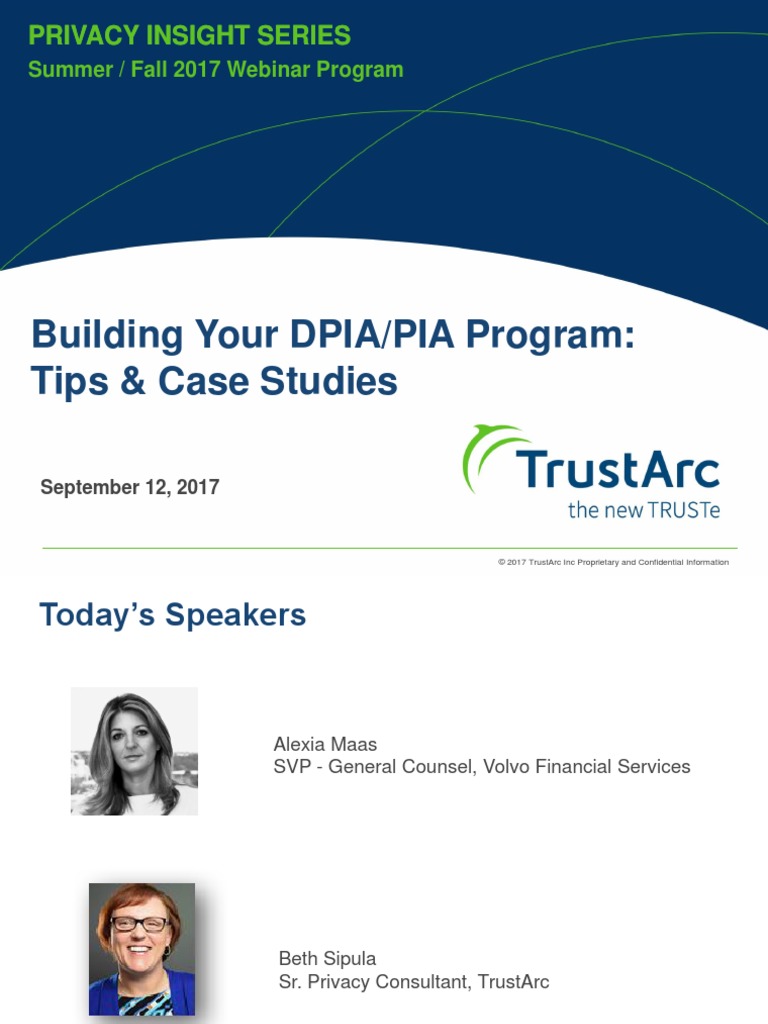 PRIVACY INSIGHT SERIES
Summer / Fall 2017 Webinar Program

Building Your DPIA/PIA Program: Tips & Case Studies

September 12, 2017

TrustArc
the new TRUSTe

© 2017 TrustArc Inc Proprietary and Confidential Information

Today's Speakers

Alexia Maas
SVP - General Counsel, Volvo Financial Services

Beth Sipula
Sr. Privacy Consultant, TrustArc